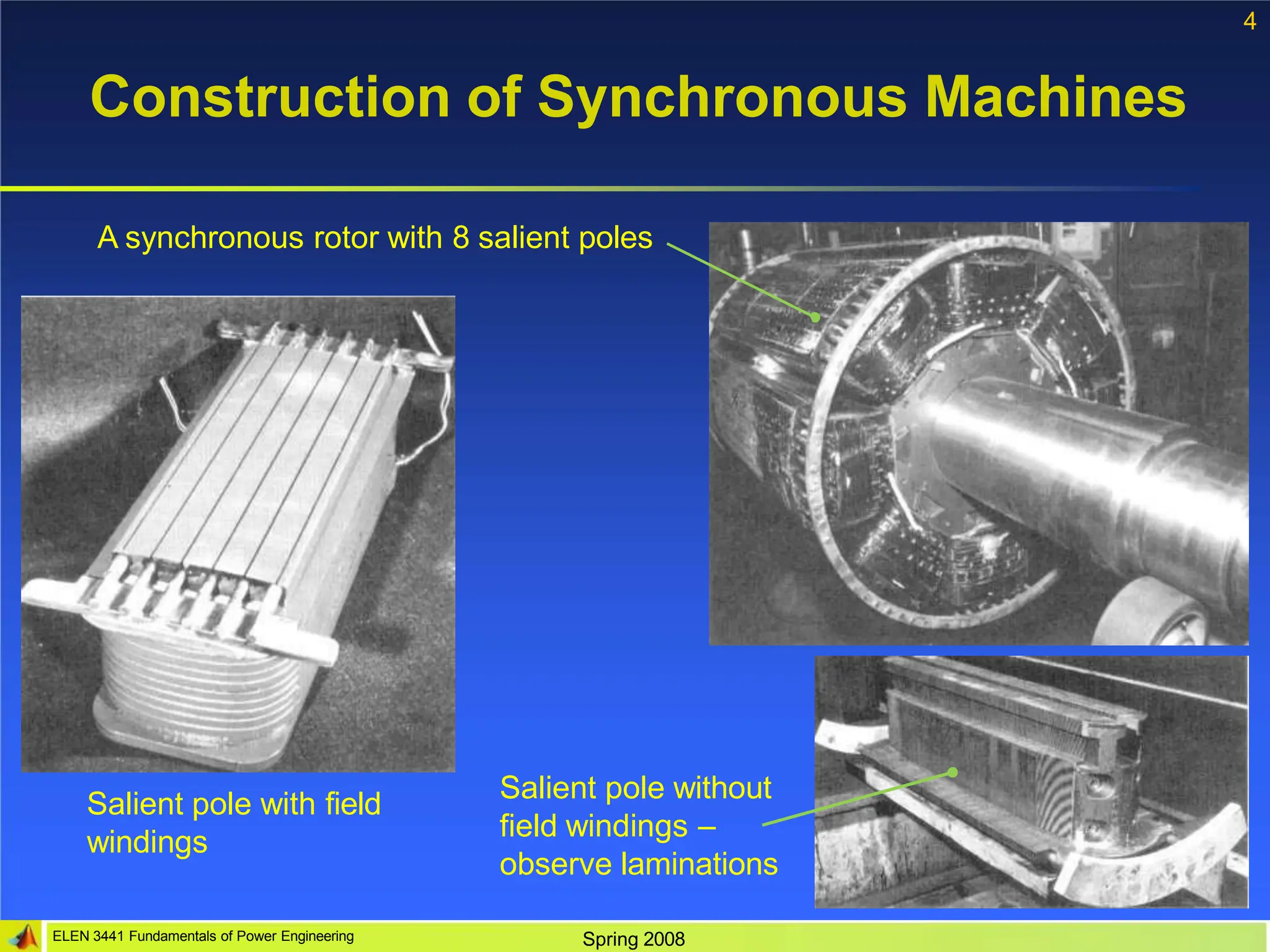 4

Construction of Synchronous Machines

A synchronous rotor with 8 salient poles

Salient pole with field windings

Salient pole without field windings – observe laminations

ELEN 3441 Fundamentals of Power Engineering

Spring 2008